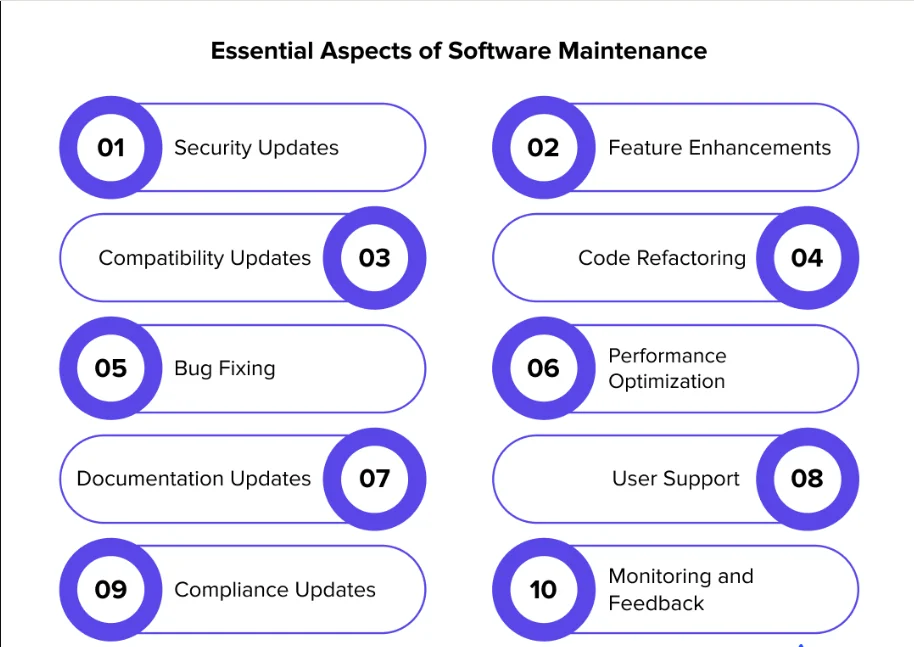 Essential Aspects of Software Maintenance

01 Security Updates

02 Feature Enhancements

Compatibility Updates 03

Code Refactoring 04

05 Bug Fixing

06 Performance Optimization

Documentation Updates 07

User Support 08

09 Compliance Updates

10 Monitoring and Feedback